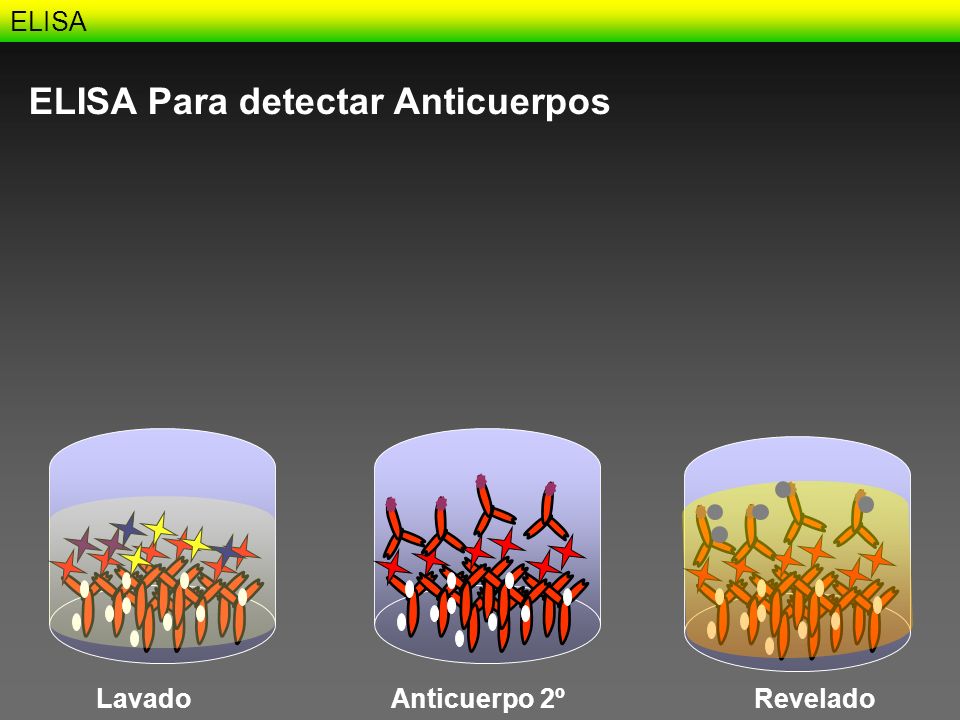 ELISA

ELISA Para detectar Anticuerpos

Lavado

Anticuerpo 2º

Revelado